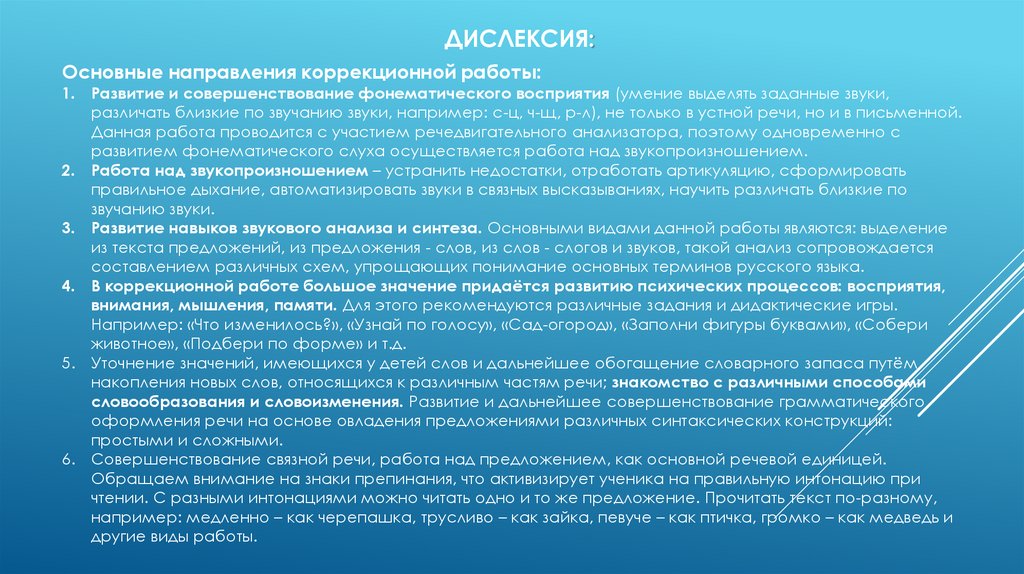 ДИСЛЕКСИЯ:

Основные направления коррекционной работы:

1. Развитие и совершенствование фонематического восприятия (умение выделять заданные звуки, различать близкие по звучанию звуки, например: с-ц, ч-щ, р-л), не только в устной речи, но и в письменной. Данная работа проводится с участием речедвигательного анализатора, поэтому одновременно с развитием фонематического слуха осуществляется работа над звукопроизношением.

2. Работа над звукопроизношением – устранить недостатки, отработать артикуляцию, сформировать правильное дыхание, автоматизировать звуки в связных высказываниях, научить различать близкие по звучанию звуки.

3. Развитие навыков звукового анализа и синтеза. Основными видами данной работы являются: выделение из текста предложений, из предложения - слов, из слов - слогов и звуков, такой анализ сопровождается составлением различных схем, упрощающих понимание основных терминов русского языка.

4. В коррекционной работе большое значение придаётся развитию психических процессов: восприятия, внимания, мышления, памяти. Для этого рекомендуются различные задания и дидактические игры. Например: «Что изменилось?», «Узнай по голосу», «Сад-огород», «Заполни фигуры буквами», «Собери животное», «Подбери по форме» и т.д.

5. Уточнение значений, имеющихся у детей слов и дальнейшее обогащение словарного запаса путём накопления новых слов, относящихся к различным частям речи; знакомство с различными способами словообразования и словоизменения. Развитие и дальнейшее совершенствование грамматического оформления речи на основе овладения предложениями различных синтаксических конструкций: простыми и сложными.

6. Совершенствование связной речи, работа над предложением, как основной речевой единицей. Обращаем внимание на знаки препинания, что активизирует ученика на правильную интонацию при чтении. С разными интонациями можно читать одно и то же предложение. Прочитать текст по-разному, например: медленно – как черепашка, трусливо – как зайка, певуче – как птичка, громко – как медведь и другие виды работы.